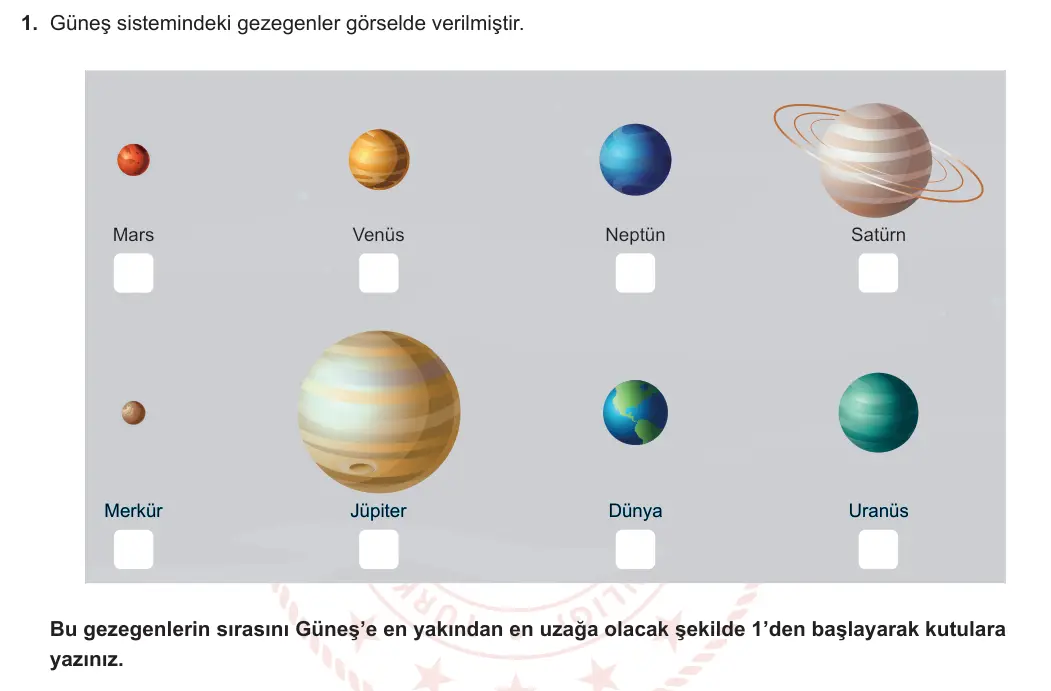 1. Güneş sistemindeki gezegenler görselde verilmiştir.

Mars

Venüs

Neptün

Satürn

Merkür

Jüpiter

Dünya

Uranüs

Bu gezegenlerin sırasını Güneş'e en yakından en uzağa olacak şekilde 1'den başlayarak kutulara yazınız.